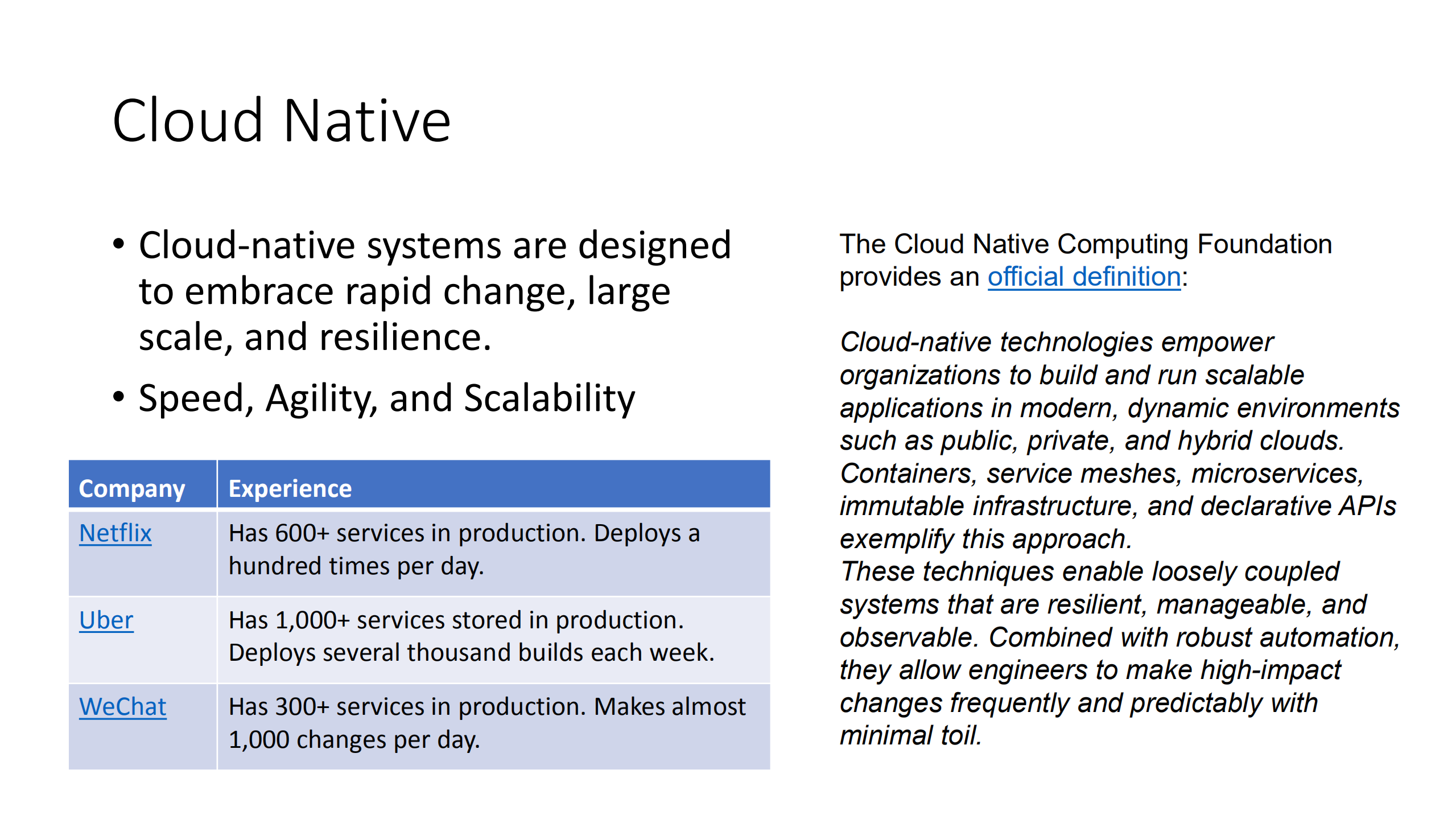 Cloud Native

• Cloud-native systems are designed to embrace rapid change, large scale, and resilience.

• Speed, Agility, and Scalability

| Company | Experience |
|---|---|
| Netflix | Has 600+ services in production. Deploys a hundred times per day. |
| Uber | Has 1,000+ services stored in production. Deploys several thousand builds each week. |
| WeChat | Has 300+ services in production. Makes almost 1,000 changes per day. |

The Cloud Native Computing Foundation provides an official definition:

Cloud-native technologies empower organizations to build and run scalable applications in modern, dynamic environments such as public, private, and hybrid clouds. Containers, service meshes, microservices, immutable infrastructure, and declarative APIs exemplify this approach.
These techniques enable loosely coupled systems that are resilient, manageable, and observable. Combined with robust automation, they allow engineers to make high-impact changes frequently and predictably with minimal toil.